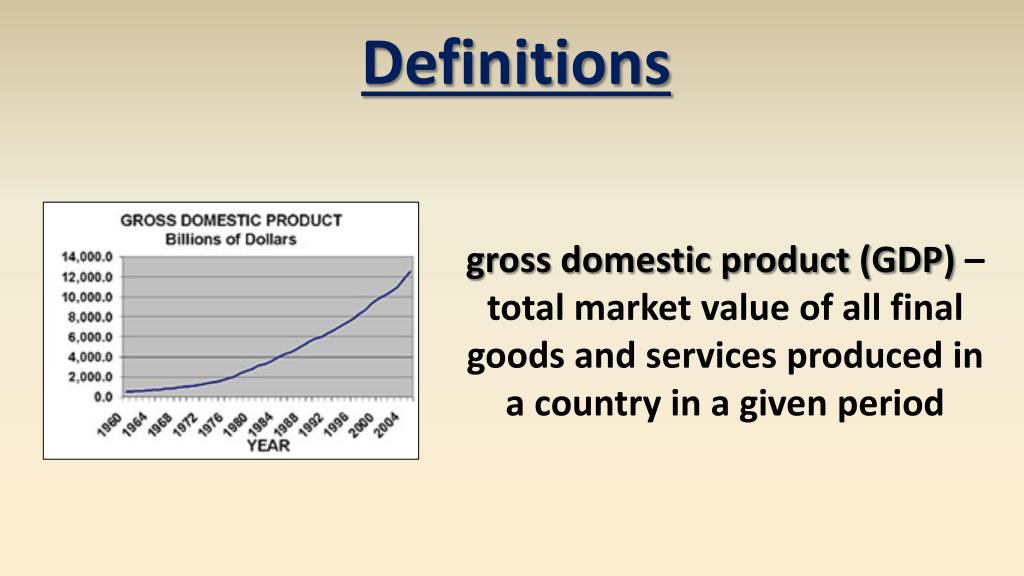 Definitions

GROSS DOMESTIC PRODUCT
Billions of Dollars

14,000.0
12,000.0
10,000.0
8,000.0
6,000.0
4,000.0
2,000.0
0.0

1960 1964 1968 1972 1976 1980 1984 1988 1992 1996 2000 2004
YEAR

gross domestic product (GDP) – total market value of all final goods and services produced in a country in a given period